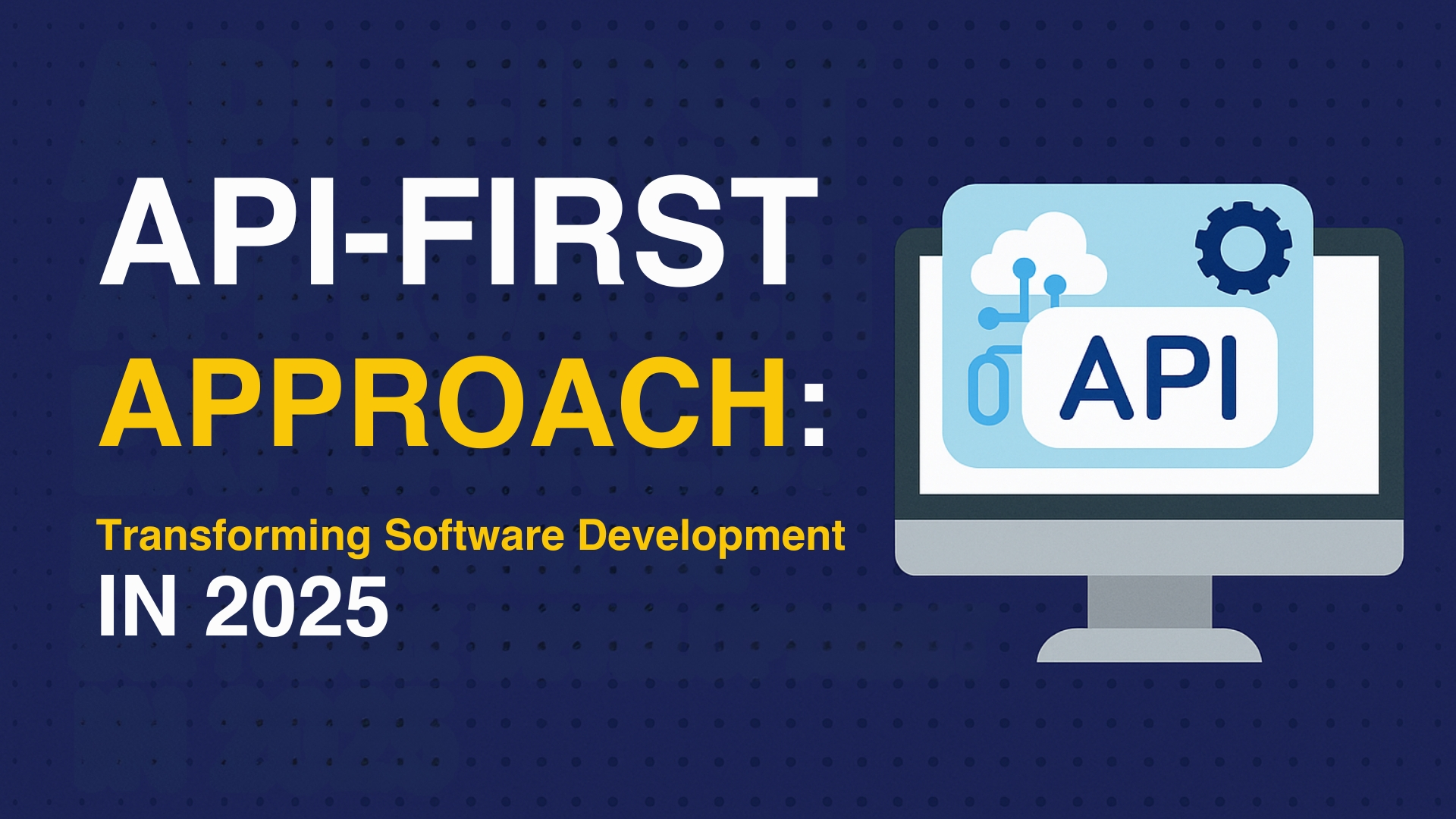 API-FIRST
APPROACH:
Transforming Software Development
IN 2025

API